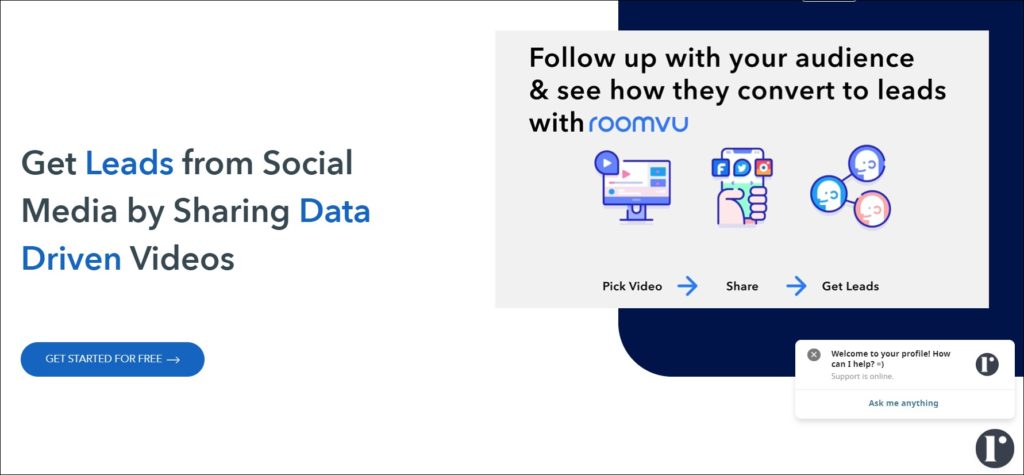 Get Leads from Social Media by Sharing Data Driven Videos

GET STARTED FOR FREE →

Follow up with your audience & see how they convert to leads with roomvu

Pick Video → Share → Get Leads

Welcome to your profile! How can I help? =)
Support is online.

Ask me anything